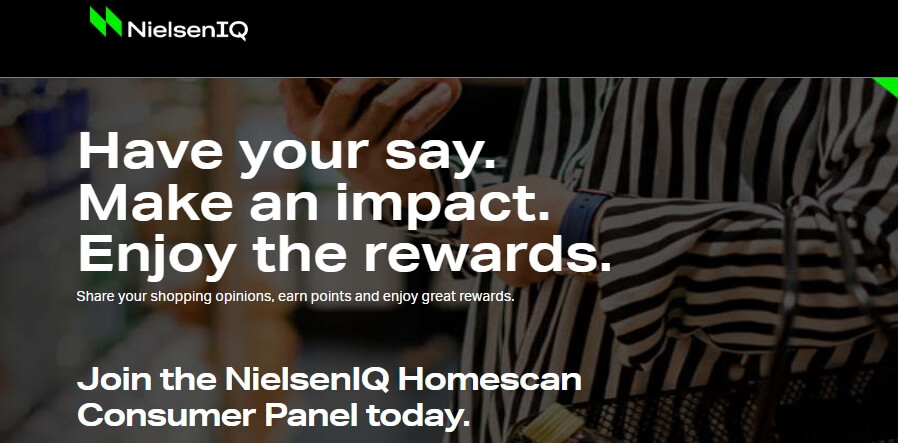 NielsenIQ

Have your say.
Make an impact.
Enjoy the rewards.

Share your shopping opinions, earn points and enjoy great rewards.

Join the NielsenIQ Homescan Consumer Panel today.